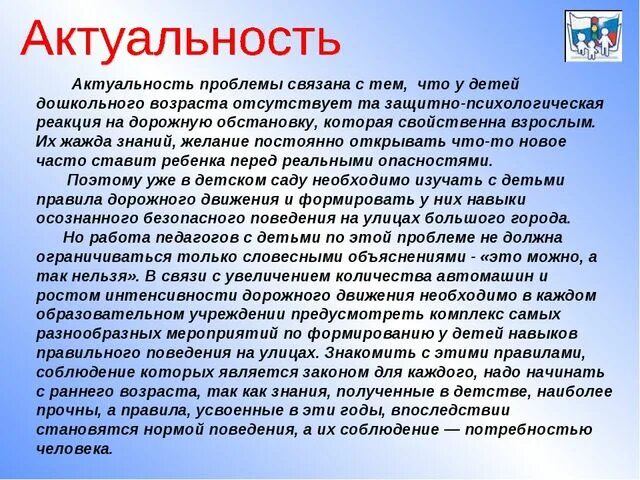 Актуальность

Актуальность проблемы связана с тем, что у детей дошкольного возраста отсутствует та защитно-психологическая реакция на дорожную обстановку, которая свойственна взрослым. Их жажда знаний, желание постоянно открывать что-то новое часто ставит ребенка перед реальными опасностями.

Поэтому уже в детском саду необходимо изучать с детьми правила дорожного движения и формировать у них навыки осознанного безопасного поведения на улицах большого города.

Но работа педагогов с детьми по этой проблеме не должна ограничиваться только словесными объяснениями - «это можно, а так нельзя». В связи с увеличением количества автомашин и ростом интенсивности дорожного движения необходимо в каждом образовательном учреждении предусмотреть комплекс самых разнообразных мероприятий по формированию у детей навыков правильного поведения на улицах. Знакомить с этими правилами, соблюдение которых является законом для каждого, надо начинать с раннего возраста, так как знания, полученные в детстве, наиболее прочны, а правила, усвоенные в эти годы, впоследствии становятся нормой поведения, а их соблюдение — потребностью человека.